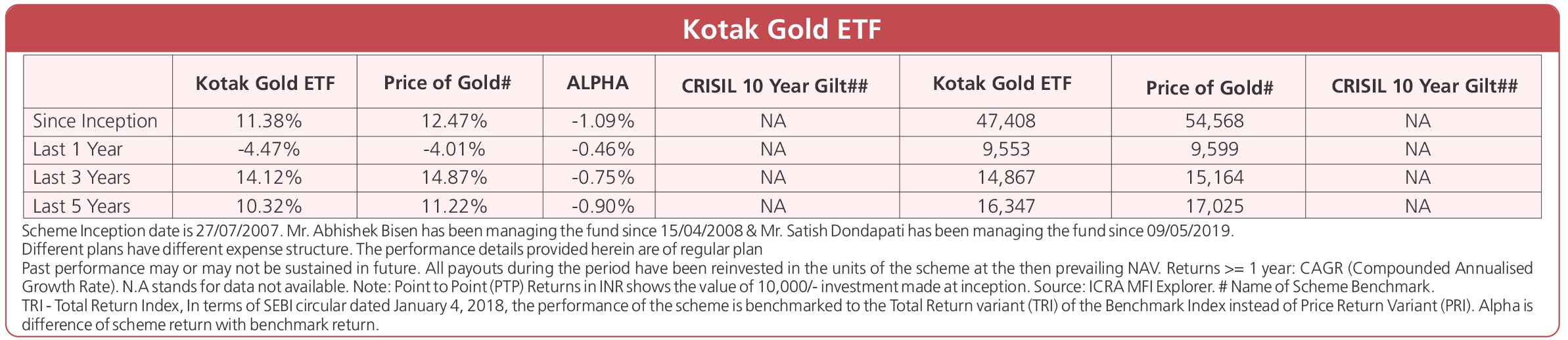 Kotak Gold ETF

| | Kotak Gold ETF | Price of Gold# | ALPHA | CRISIL 10 Year Gilt## | Kotak Gold ETF | Price of Gold# | CRISIL 10 Year Gilt## |
|---|---|---|---|---|---|---|---|
| Since Inception | 11.38% | 12.47% | -1.09% | NA | 47,408 | 54,568 | NA |
| Last 1 Year | -4.47% | -4.01% | -0.46% | NA | 9,553 | 9,599 | NA |
| Last 3 Years | 14.12% | 14.87% | -0.75% | NA | 14,867 | 15,164 | NA |
| Last 5 Years | 10.32% | 11.22% | -0.90% | NA | 16,347 | 17,025 | NA |

Scheme Inception date is 27/07/2007. Mr. Abhishek Bisen has been managing the fund since 15/04/2008 & Mr. Satish Dondapati has been managing the fund since 09/05/2019.
Different plans have different expense structure. The performance details provided herein are of regular plan
Past performance may or may not be sustained in future. All payouts during the period have been reinvested in the units of the scheme at the then prevailing NAV. Returns >= 1 year: CAGR (Compounded Annualised Growth Rate). N.A stands for data not available. Note: Point to Point (PTP) Returns in INR shows the value of 10,000/- investment made at inception. Source: ICRA MFI Explorer. # Name of Scheme Benchmark.
TRI - Total Return Index, In terms of SEBI circular dated January 4, 2018, the performance of the scheme is benchmarked to the Total Return variant (TRI) of the Benchmark Index instead of Price Return Variant (PRI). Alpha is difference of scheme return with benchmark return.